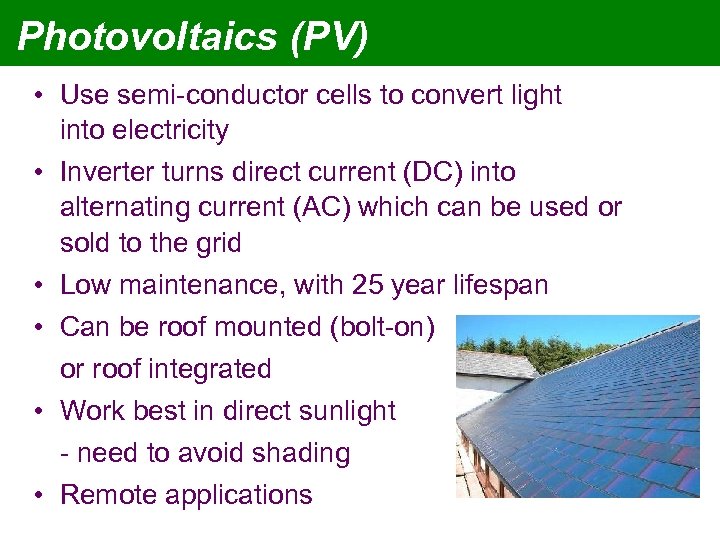 Photovoltaics (PV)

• Use semi-conductor cells to convert light into electricity
• Inverter turns direct current (DC) into alternating current (AC) which can be used or sold to the grid
• Low maintenance, with 25 year lifespan
• Can be roof mounted (bolt-on) or roof integrated
• Work best in direct sunlight - need to avoid shading
• Remote applications